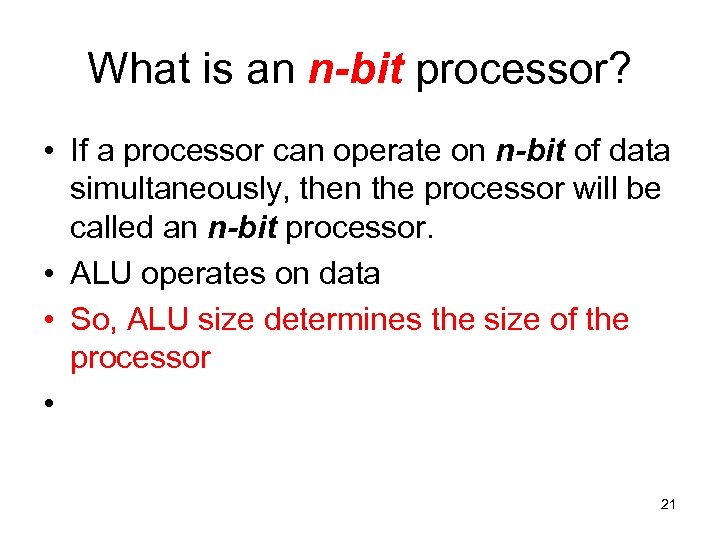 What is an n-bit processor?

• If a processor can operate on n-bit of data simultaneously, then the processor will be called an n-bit processor.
• ALU operates on data
• So, ALU size determines the size of the processor
•

21